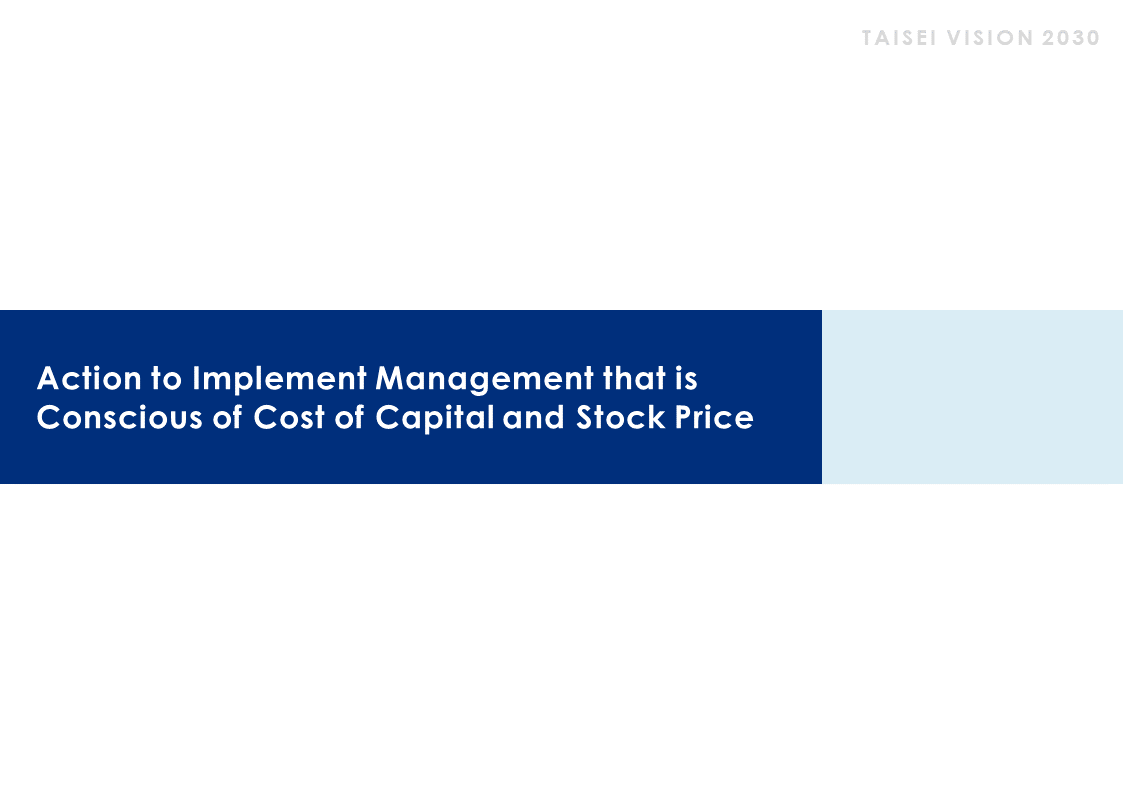 TAISEI VISION 2030

Action to Implement Management that is Conscious of Cost of Capital and Stock Price